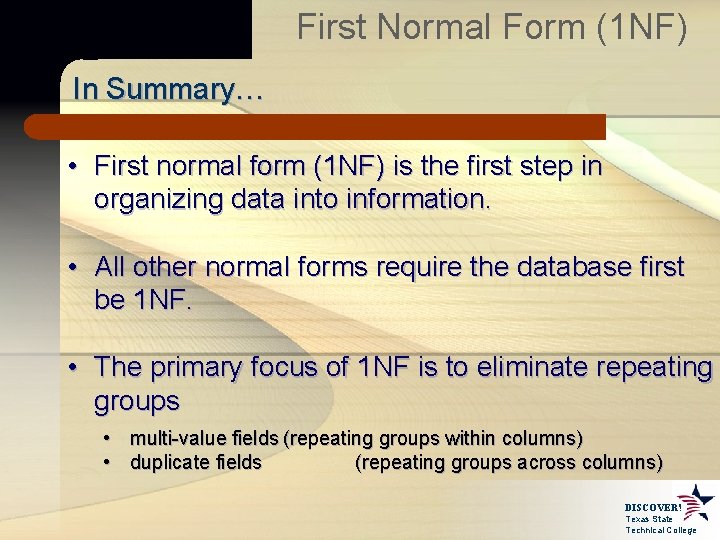 First Normal Form (1NF)

In Summary…

• First normal form (1NF) is the first step in organizing data into information.

• All other normal forms require the database first be 1NF.

• The primary focus of 1NF is to eliminate repeating groups

• multi-value fields (repeating groups within columns)
• duplicate fields (repeating groups across columns)

DISCOVER!
Texas State
Technical College